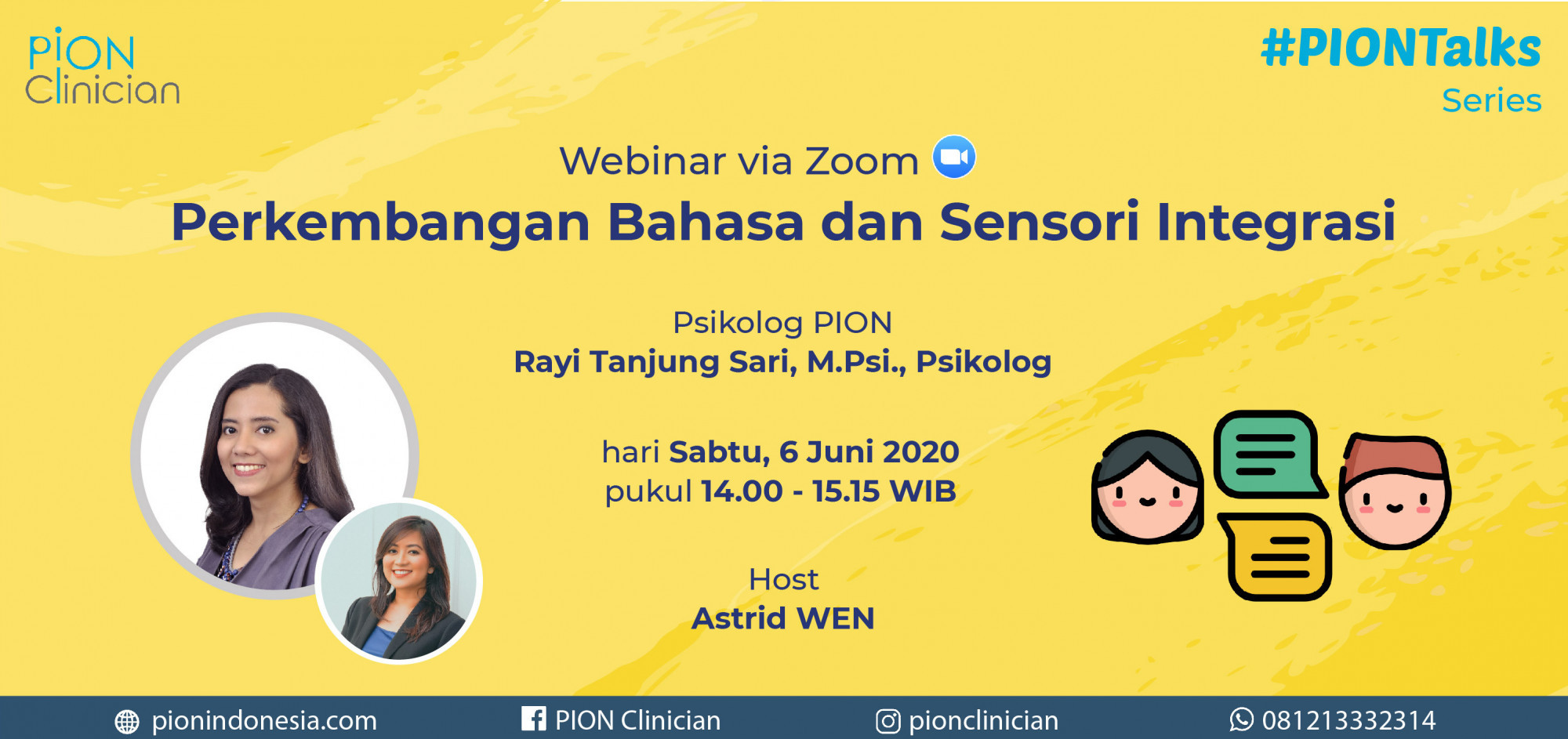 PiON Clinician

#PIONTalks
Series

Webinar via Zoom
Perkembangan Bahasa dan Sensori Integrasi

Psikolog PION
Rayi Tanjung Sari, M.Psi., Psikolog

hari Sabtu, 6 Juni 2020
pukul 14.00 - 15.15 WIB

Host
Astrid WEN

pionindonesia.com PION Clinician pionclinician 081213332314